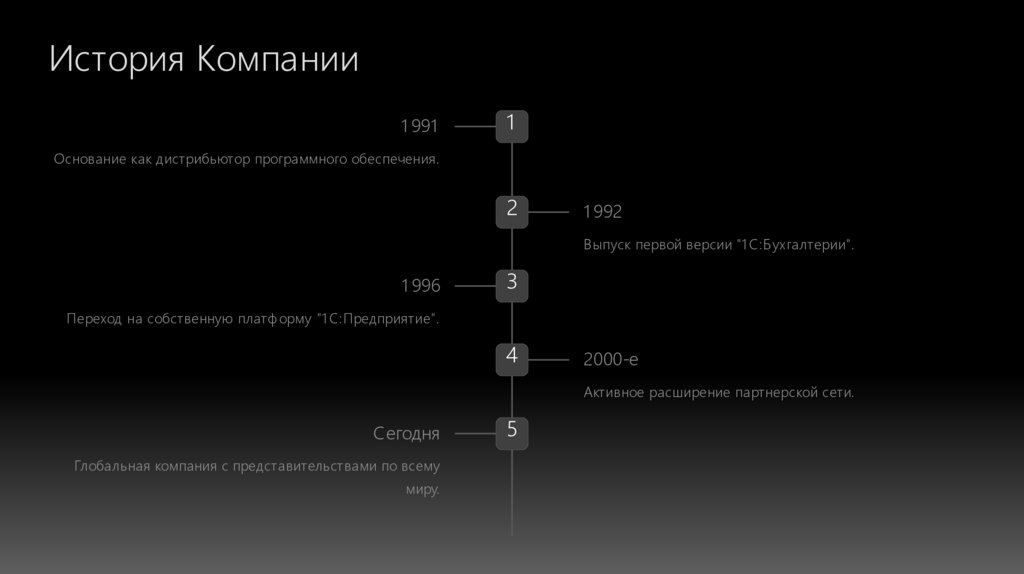 История Компании

1

1991

Основание как дистрибьютор программного обеспечения.

2

1992

Выпуск первой версии "1С:Бухгалтерии".

3

1996

Переход на собственную платформу "1С:Предприятие".

4

2000-е

Активное расширение партнерской сети.

5

Сегодня

Глобальная компания с представительствами по всему миру.